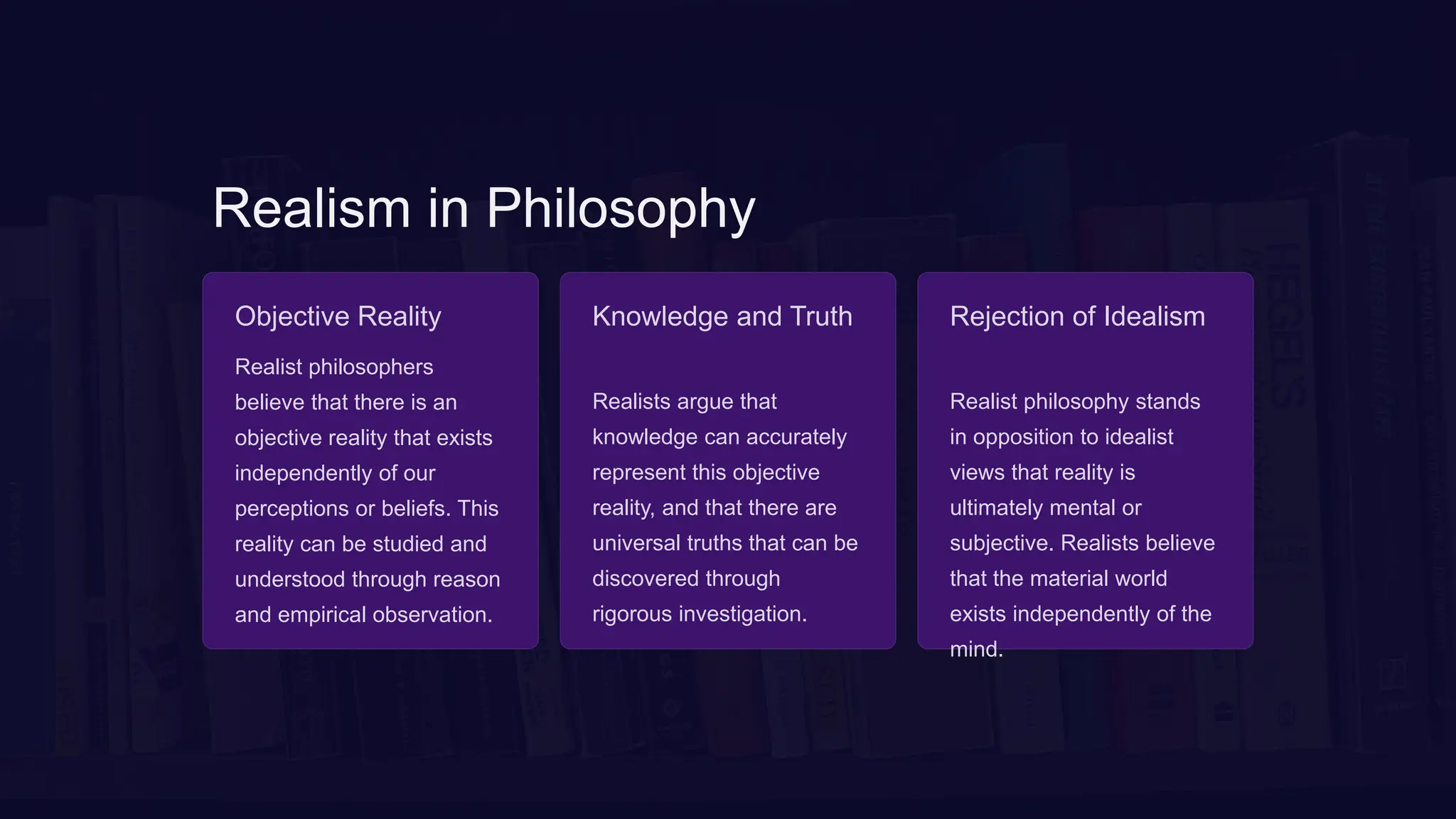 Realism in Philosophy

Objective Reality

Realist philosophers believe that there is an objective reality that exists independently of our perceptions or beliefs. This reality can be studied and understood through reason and empirical observation.

Knowledge and Truth

Realists argue that knowledge can accurately represent this objective reality, and that there are universal truths that can be discovered through rigorous investigation.

Rejection of Idealism

Realist philosophy stands in opposition to idealist views that reality is ultimately mental or subjective. Realists believe that the material world exists independently of the mind.